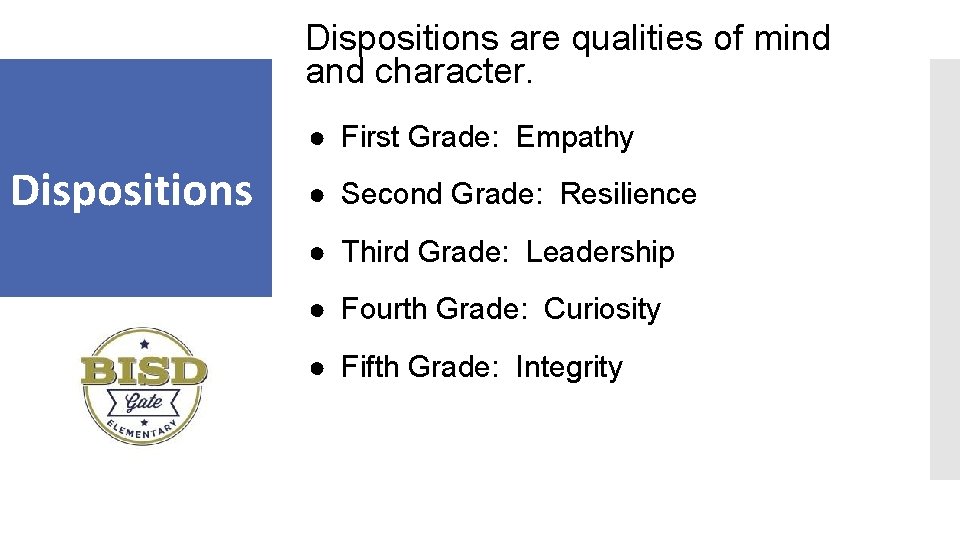 Dispositions

BISD
Gate
ELEMENTARY

Dispositions are qualities of mind and character.

● First Grade: Empathy
● Second Grade: Resilience
● Third Grade: Leadership
● Fourth Grade: Curiosity
● Fifth Grade: Integrity